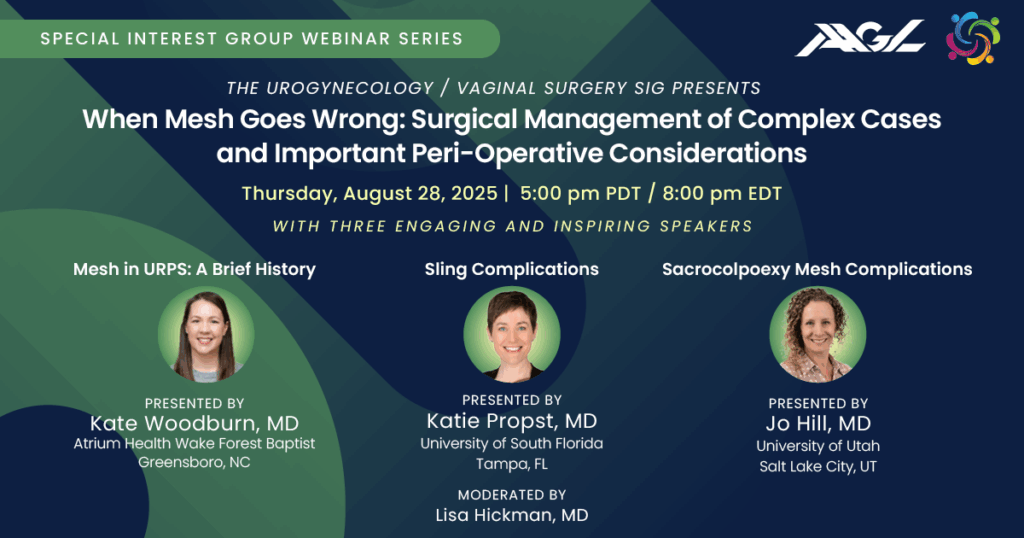 SPECIAL INTEREST GROUP WEBINAR SERIES

AAGL

THE UROGYNECOLOGY / VAGINAL SURGERY SIG PRESENTS

When Mesh Goes Wrong: Surgical Management of Complex Cases and Important Peri-Operative Considerations

Thursday, August 28, 2025 | 5:00 pm PDT / 8:00 pm EDT

WITH THREE ENGAGING AND INSPIRING SPEAKERS

Mesh in URPS: A Brief History

PRESENTED BY
Kate Woodburn, MD
Atrium Health Wake Forest Baptist
Greensboro, NC

Sling Complications

PRESENTED BY
Katie Propst, MD
University of South Florida
Tampa, FL

MODERATED BY
Lisa Hickman, MD

Sacrocolpoexy Mesh Complications

PRESENTED BY
Jo Hill, MD
University of Utah
Salt Lake City, UT